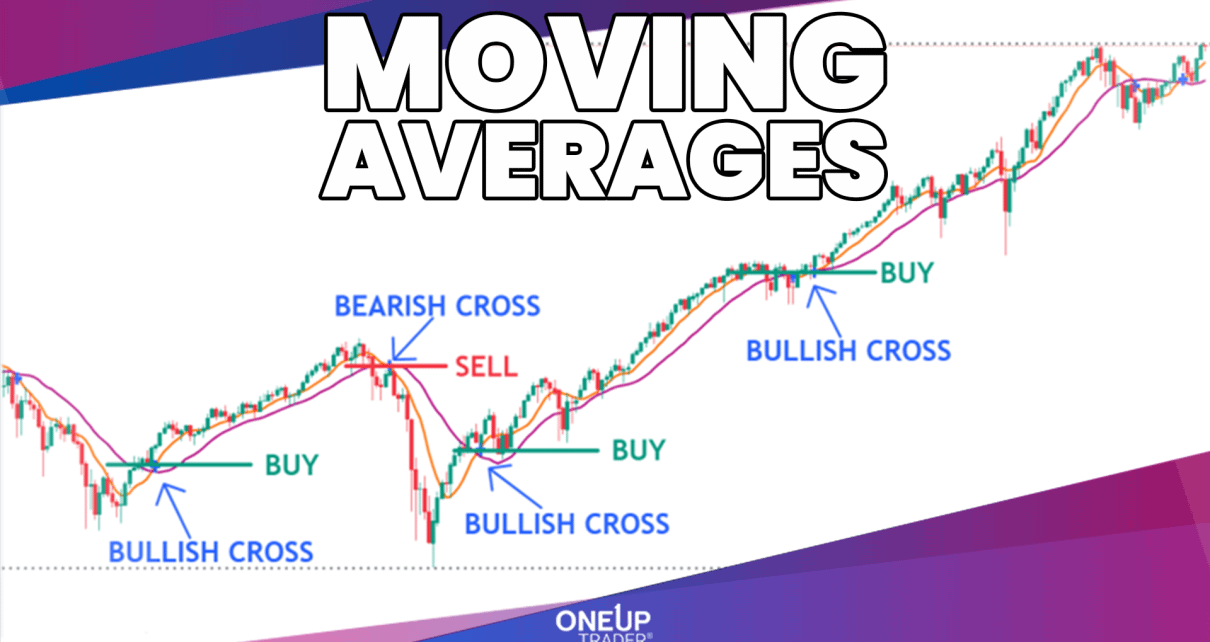 MOVING AVERAGES

BEARISH CROSS

SELL

BUY

BULLISH CROSS

BUY

BULLISH CROSS

BUY

BULLISH CROSS

ONEUP TRADER®